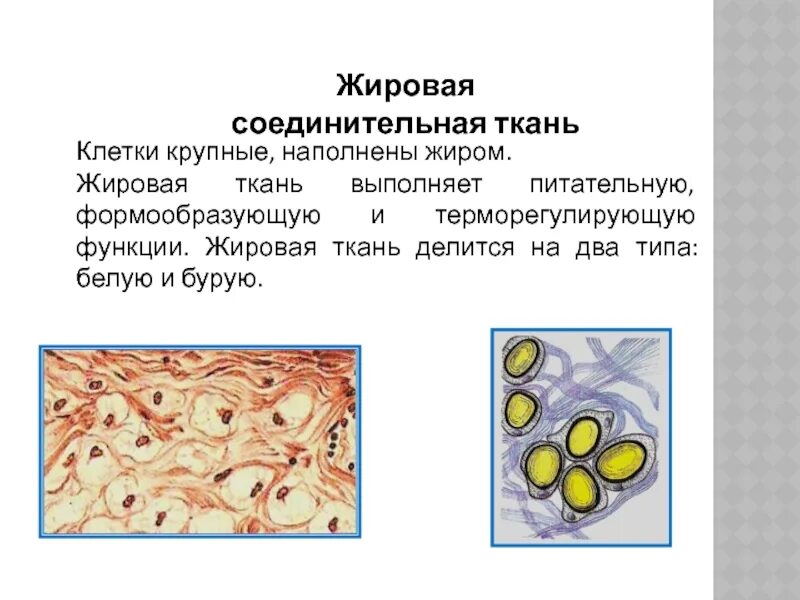 Жировая соединительная ткань

Клетки крупные, наполнены жиром.

Жировая ткань выполняет питательную, формообразующую и терморегулирующую функции. Жировая ткань делится на два типа: белую и бурую.